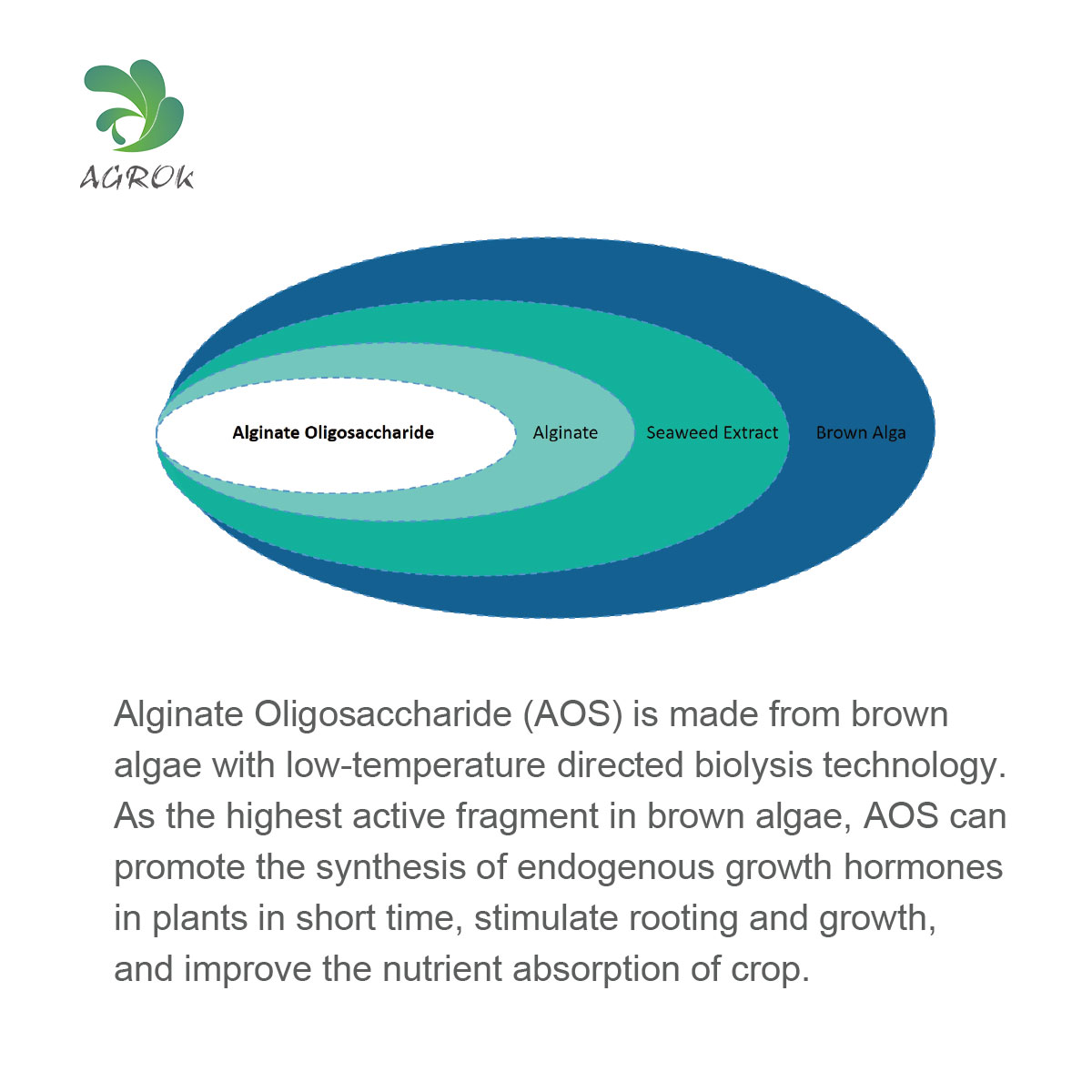 AGROK

Alginate Oligosaccharide

Alginate

Seaweed Extract

Brown Alga

Alginate Oligosaccharide (AOS) is made from brown algae with low-temperature directed biolysis technology. As the highest active fragment in brown algae, AOS can promote the synthesis of endogenous growth hormones in plants in short time, stimulate rooting and growth, and improve the nutrient absorption of crop.